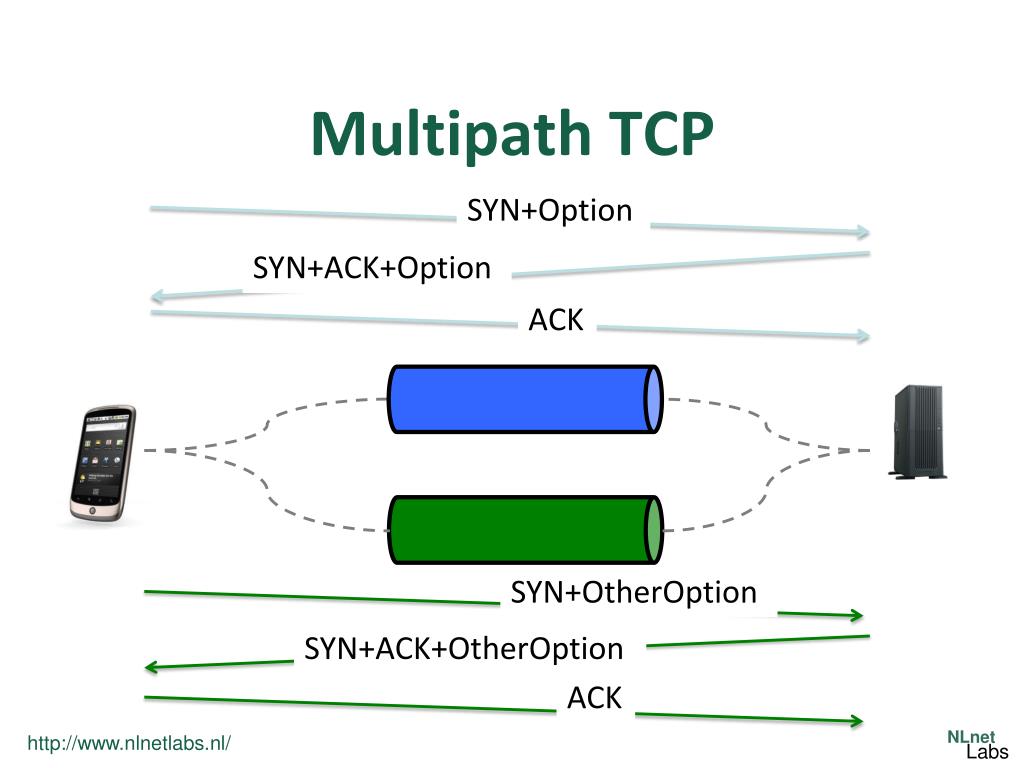 Multipath TCP

SYN+Option

SYN+ACK+Option

ACK

SYN+OtherOption

SYN+ACK+OtherOption

ACK

http://www.nlnetlabs.nl/

NLnet Labs